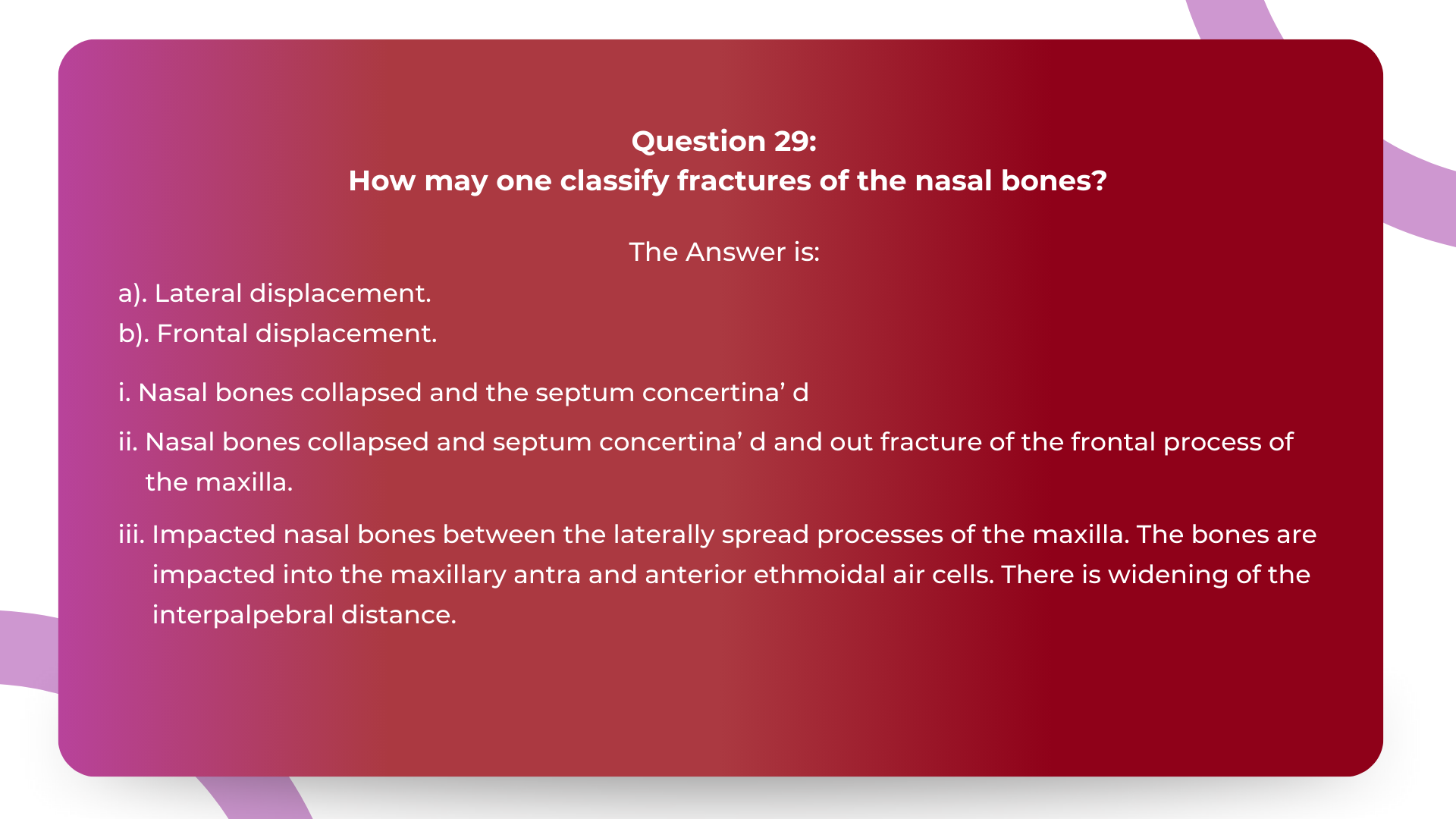 Question 29:
How may one classify fractures of the nasal bones?

The Answer is:

a). Lateral displacement.
b). Frontal displacement.

i. Nasal bones collapsed and the septum concertina’ d

ii. Nasal bones collapsed and septum concertina’ d and out fracture of the frontal process of the maxilla.

iii. Impacted nasal bones between the laterally spread processes of the maxilla. The bones are impacted into the maxillary antra and anterior ethmoidal air cells. There is widening of the interpalpebral distance.